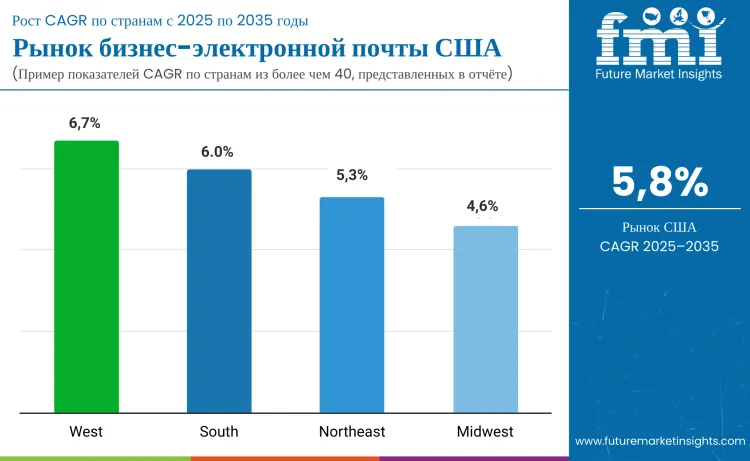 Рост CAGR по странам с 2025 по 2035 годы

Рынок бизнес-электронной почты США

(Пример показателей CAGR по странам из более чем 40, представленных в отчёте)

fmi
Future Market Insights

6,7%

6.0%

5,3%

4,6%

West

South

Northeast

Midwest

5,8%

Рынок США
CAGR 2025–2035

www.futuremarketinsights.com